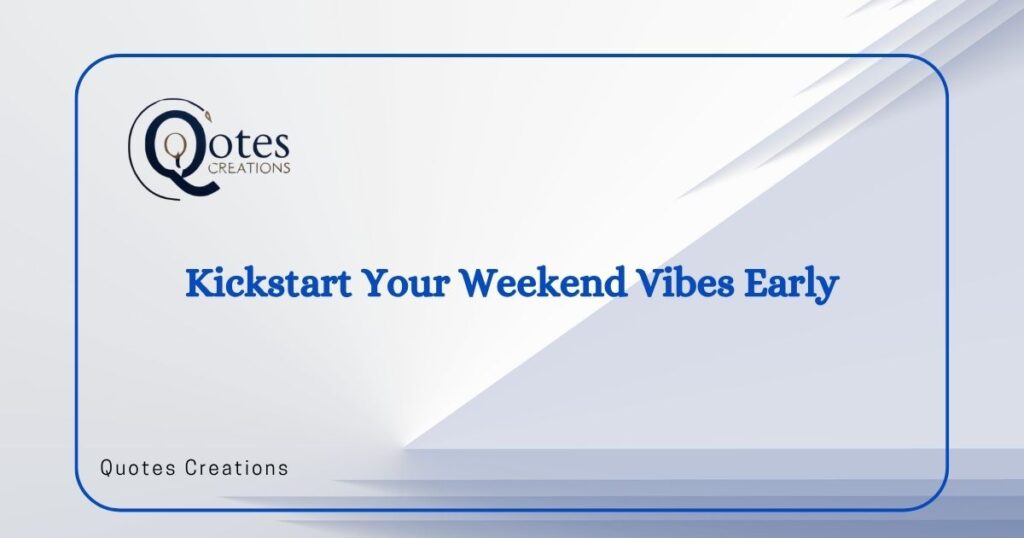 Qotes
CREATIONS

Kickstart Your Weekend Vibes Early

Quotes Creations